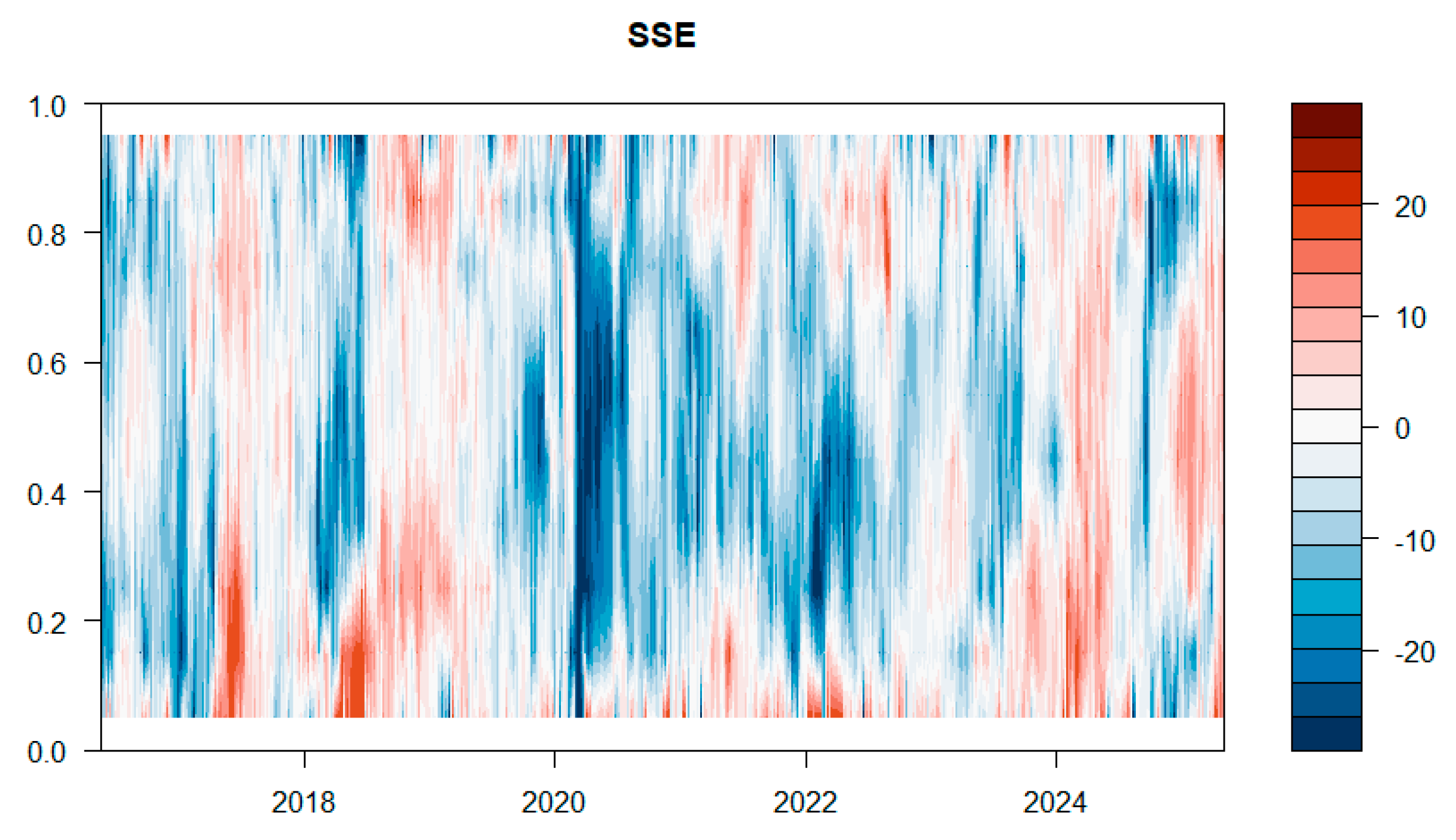 SSE

1.0
0.8
0.6
0.4
0.2
0.0

2018
2020
2022
2024

20
10
0
-10
-20